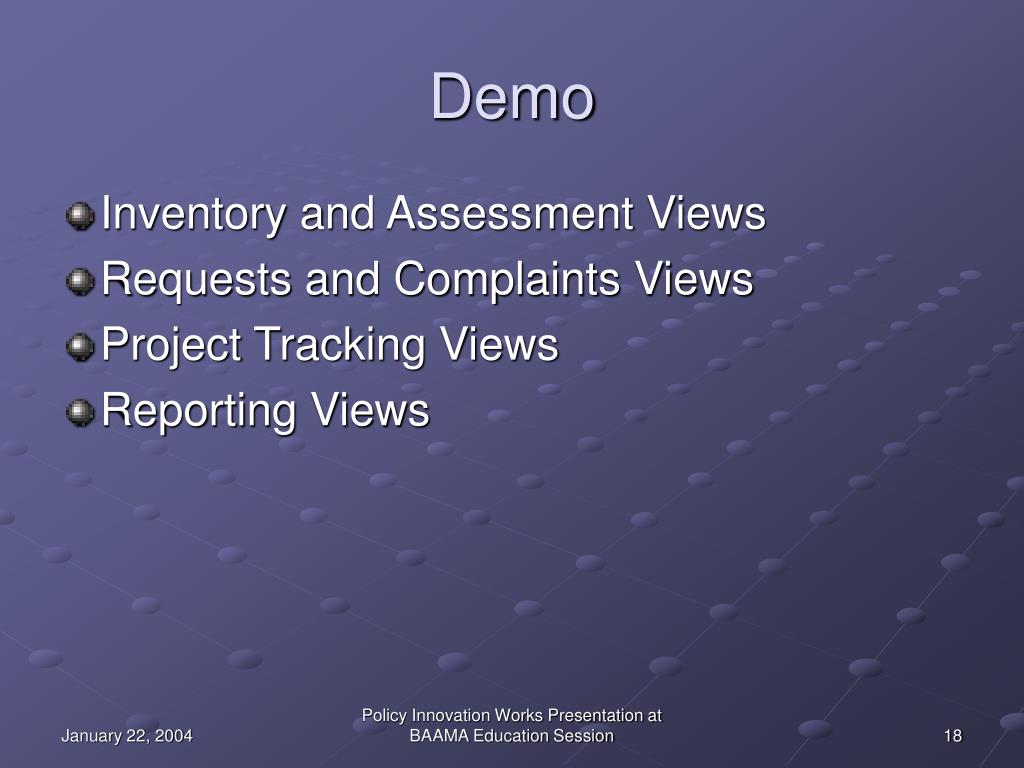 Demo

Inventory and Assessment Views
Requests and Complaints Views
Project Tracking Views
Reporting Views

January 22, 2004

Policy Innovation Works Presentation at BAAMA Education Session

18